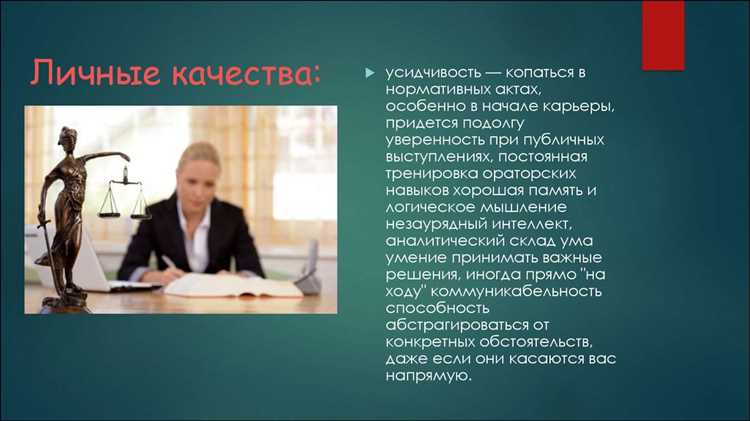 Личные качества:

усидчивость — копаться в нормативных актах, особенно в начале карьеры, придется подолгу уверенность при публичных выступлениях, постоянная тренировка ораторских навыков хорошая память и логическое мышление незаурядный интеллект, аналитический склад ума умение принимать важные решения, иногда прямо "на ходу" коммуникабельность способность абстрагироваться от конкретных обстоятельств, даже если они касаются вас напрямую.